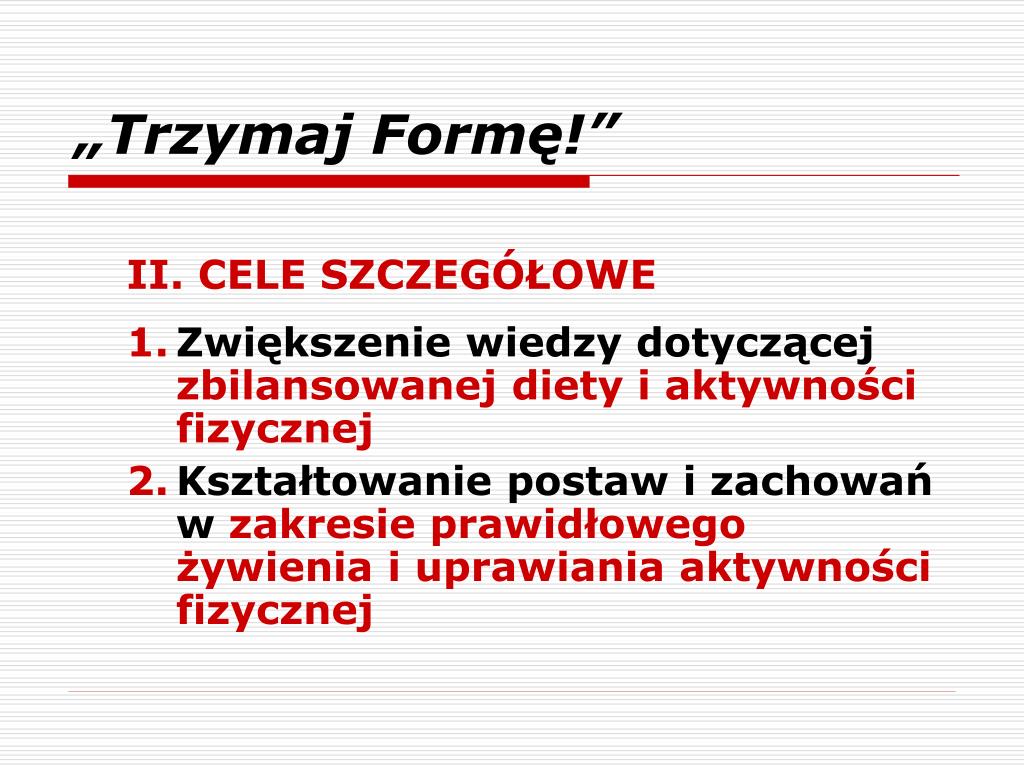 „Trzymaj Formę!”

II. CELE SZCZEGÓŁOWE

1. Zwiększenie wiedzy dotyczącej zbilansowanej diety i aktywności fizycznej
2. Kształtowanie postaw i zachowań w zakresie prawidłowego żywienia i uprawiania aktywności fizycznej